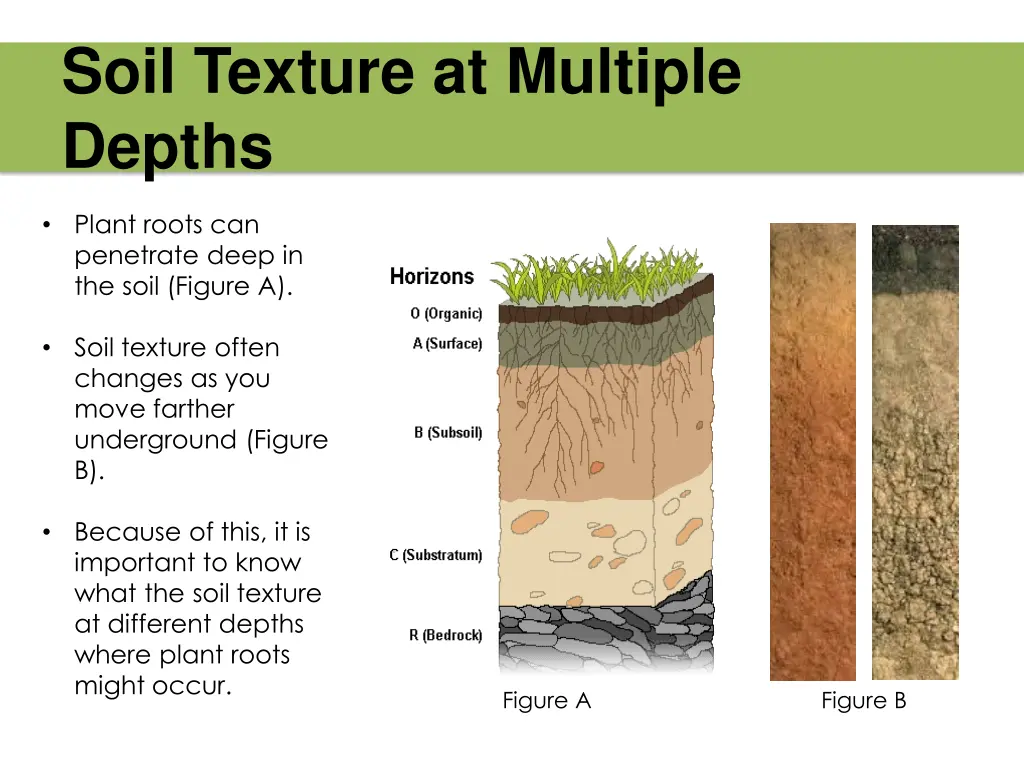 Soil Texture at Multiple Depths

• Plant roots can penetrate deep in the soil (Figure A).

• Soil texture often changes as you move farther underground (Figure B).

• Because of this, it is important to know what the soil texture at different depths where plant roots might occur.

Horizons
O (Organic)
A (Surface)
B (Subsoil)
C (Substratum)
R (Bedrock)

Figure A

Figure B